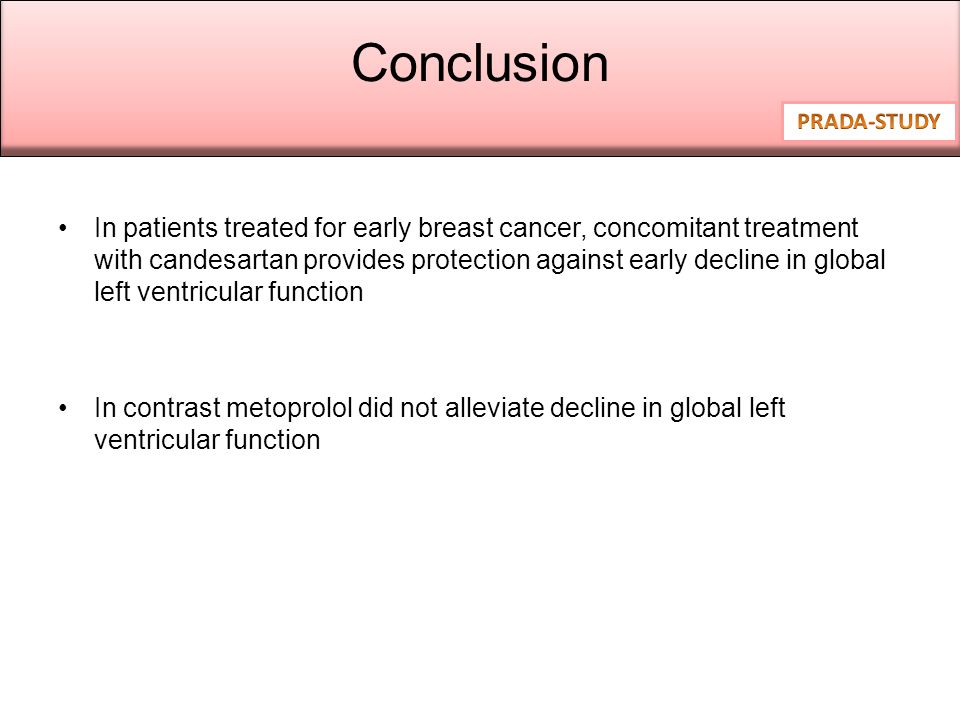 Conclusion

PRADA-STUDY

• In patients treated for early breast cancer, concomitant treatment with candesartan provides protection against early decline in global left ventricular function

• In contrast metoprolol did not alleviate decline in global left ventricular function